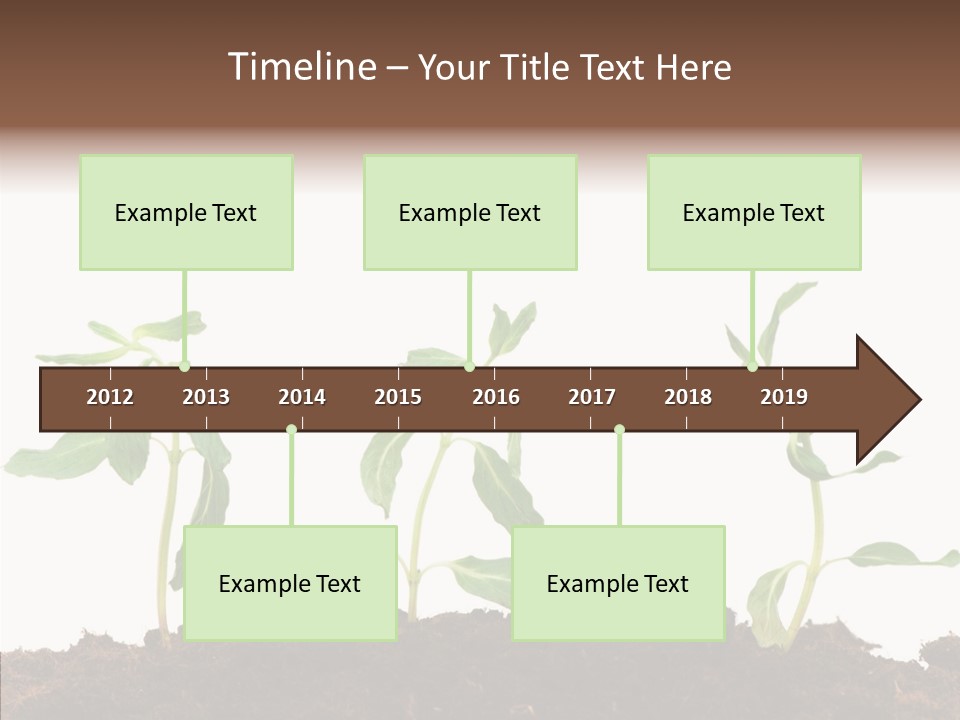 Timeline – Your Title Text Here

Example Text

Example Text

Example Text

2012 2013 2014 2015 2016 2017 2018 2019

Example Text

Example Text